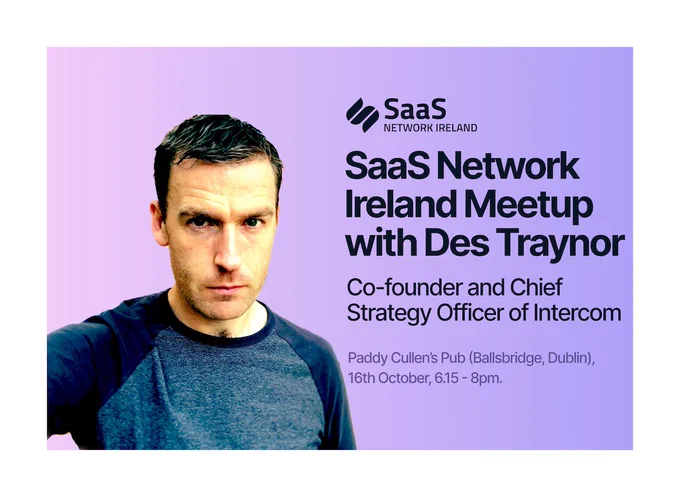 SaaS
NETWORK IRELAND

SaaS Network Ireland Meetup with Des Traynor

Co-founder and Chief Strategy Officer of Intercom

Paddy Cullen's Pub (Ballsbridge, Dublin), 16th October, 6.15 - 8pm.